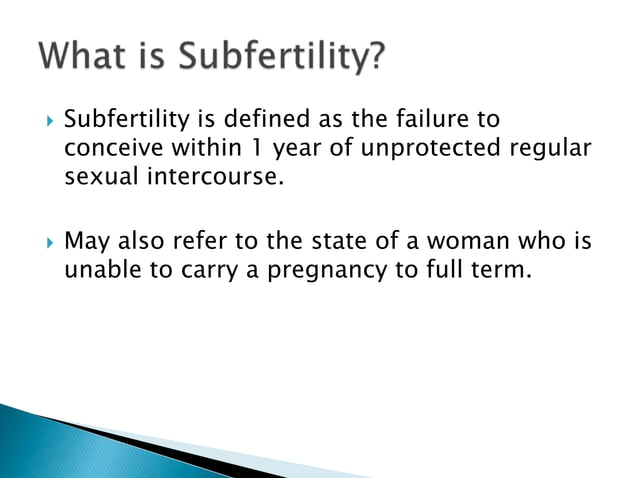 What is Subfertility?

Subfertility is defined as the failure to conceive within 1 year of unprotected regular sexual intercourse.

May also refer to the state of a woman who is unable to carry a pregnancy to full term.